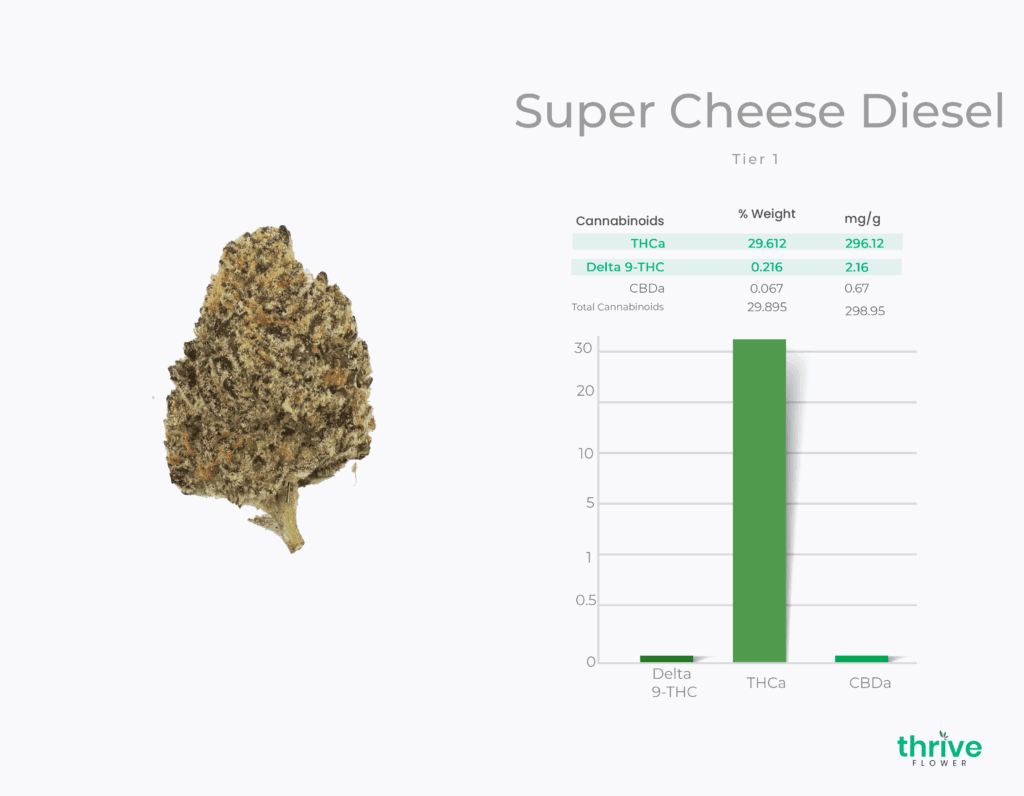 Super Cheese Diesel

Tier 1

| Cannabinoids | % Weight | mg/g |
|---|---|---|
| THCa | 29.612 | 296.12 |
| Delta 9-THC | 0.216 | 2.16 |
| CBDa | 0.067 | 0.67 |
| Total Cannabinoids | 29.895 | 298.95 |

30
20
10
5
1
0.5
0
Delta 9-THC
THCa
CBDa

thrive
FLOWER